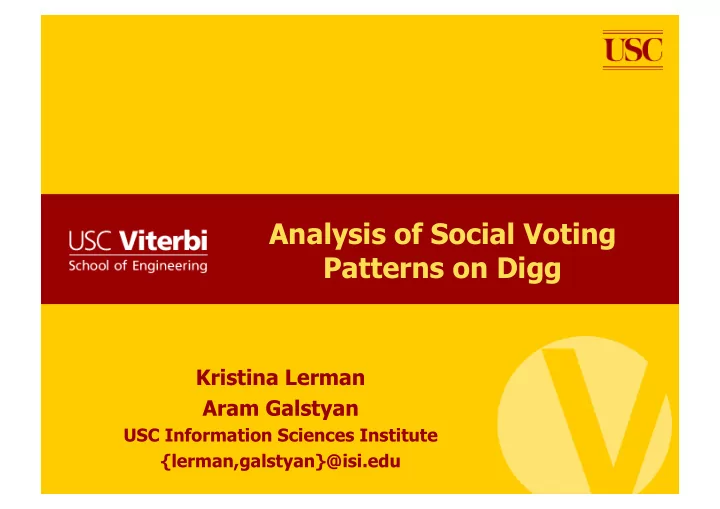 USC

USC Viterbi
School of Engineering

Analysis of Social Voting Patterns on Digg

Kristina Lerman
Aram Galstyan
USC Information Sciences Institute
{lerman,galstyan}@isi.edu